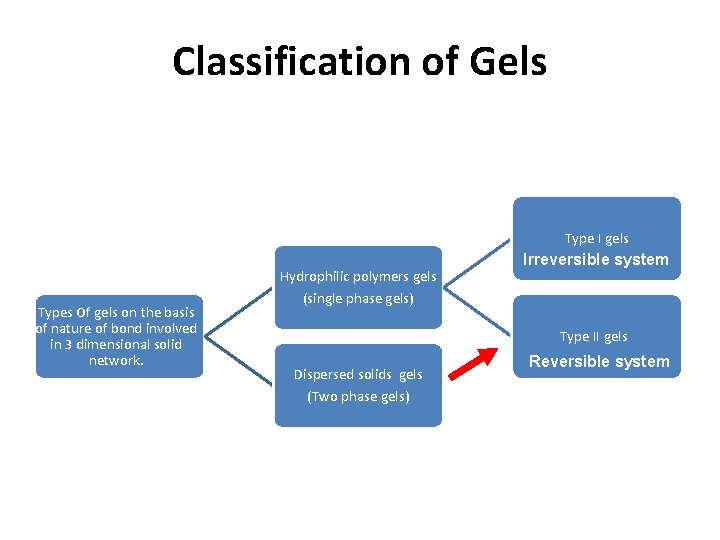 Classification of Gels

Types Of gels on the basis of nature of bond involved in 3 dimensional solid network.

Hydrophilic polymers gels
(single phase gels)

Dispersed solids gels
(Two phase gels)

Type I gels
Irreversible system

Type II gels
Reversible system